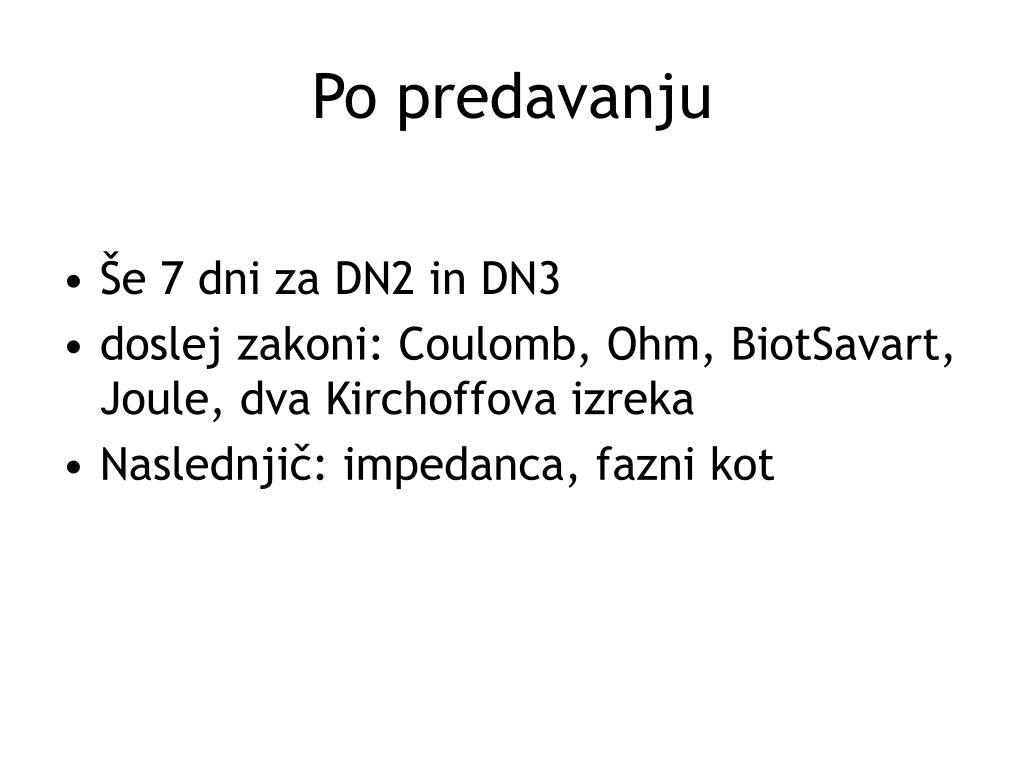 Po predavanju

• Še 7 dni za DN2 in DN3
• doslej zakoni: Coulomb, Ohm, BiotSavart, Joule, dva Kirchoffova izreka
• Naslednjič: impedanca, fazni kot